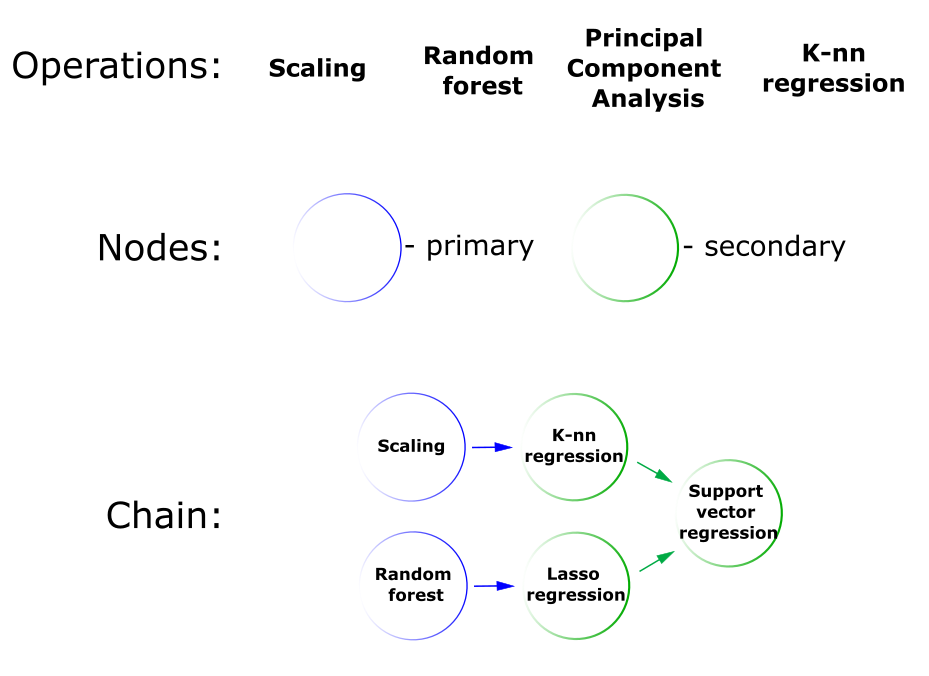 Operations: Scaling Random forest Principal Component Analysis K-nn regression

Nodes: - primary - secondary

Chain:

Scaling

K-nn regression

Random forest

Lasso regression

Support vector regression